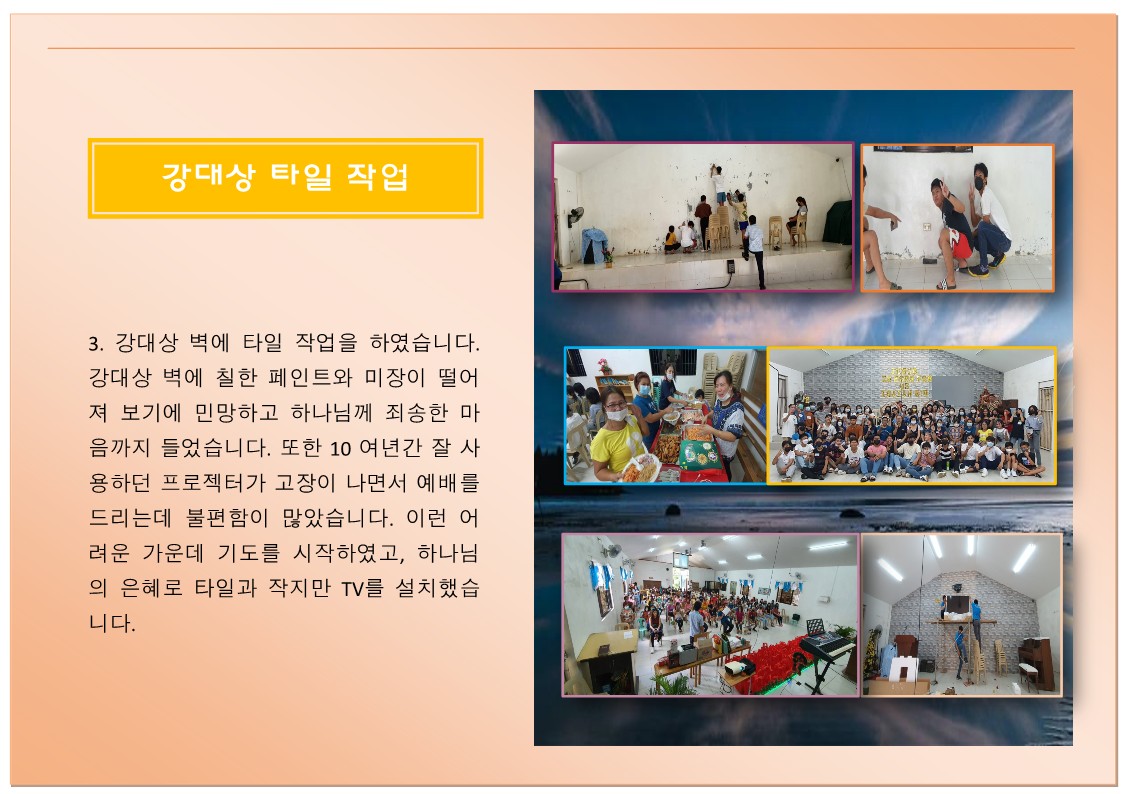 강대상 타일 작업

3. 강대상 벽에 타일 작업을 하였습니다. 강대상 벽에 칠한 페인트와 미장이 떨어져 보기에 민망하고 하나님께 죄송한 마음까지 들었습니다. 또한 10 여년간 잘 사용하던 프로젝터가 고장이 나면서 예배를 드리는데 불편함이 많았습니다. 이런 어려운 가운데 기도를 시작하였고, 하나님의 은혜로 타일과 작지만 TV를 설치했습니다.